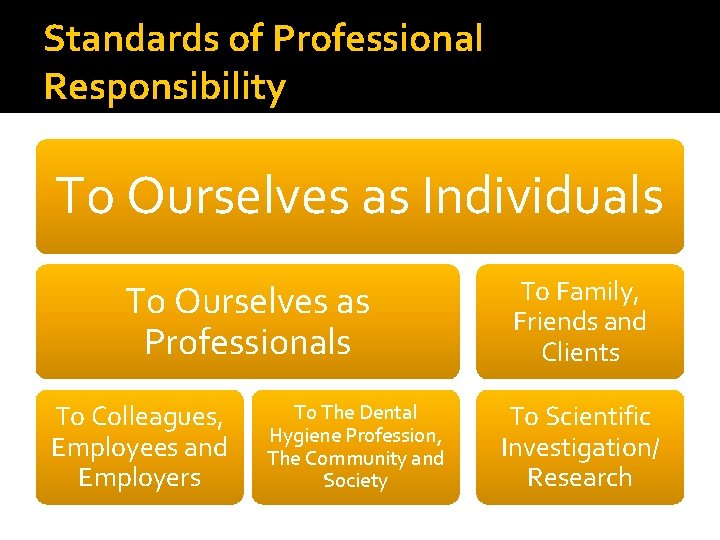 Standards of Professional Responsibility

To Ourselves as Individuals

To Ourselves as Professionals

To Family, Friends and Clients

To Colleagues, Employees and Employers

To The Dental Hygiene Profession, The Community and Society

To Scientific Investigation/ Research